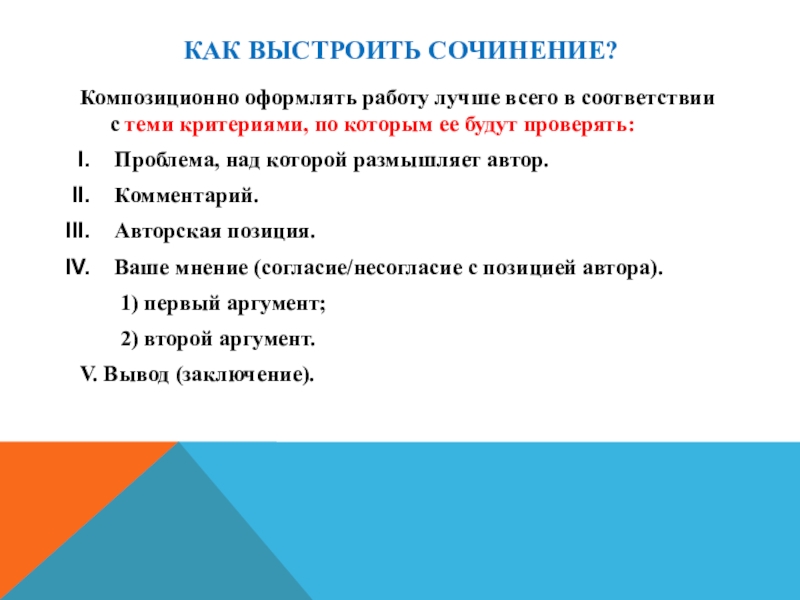 КАК ВЫСТРОИТЬ СОЧИНЕНИЕ?

Композиционно оформлять работу лучше всего в соответствии с теми критериями, по которым ее будут проверять:

I. Проблема, над которой размышляет автор.
II. Комментарий.
III. Авторская позиция.
IV. Ваше мнение (согласие/несогласие с позицией автора).
1) первый аргумент;
2) второй аргумент.
V. Вывод (заключение).